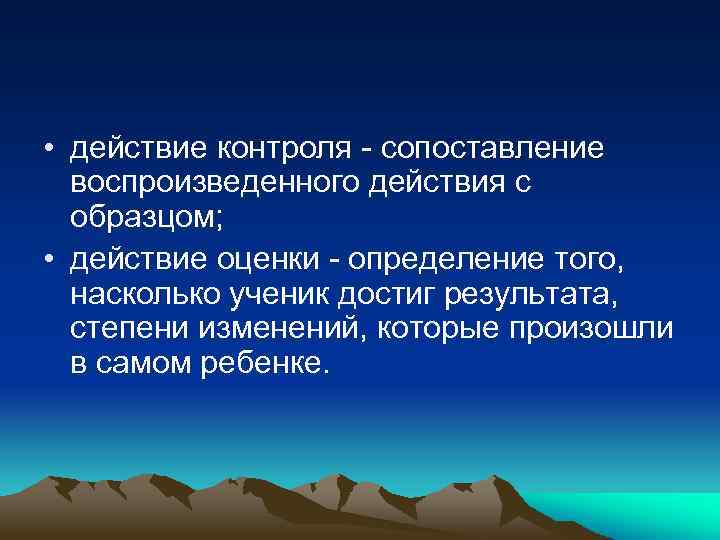 • действие контроля - сопоставление воспроизведенного действия с образцом;

• действие оценки - определение того, насколько ученик достиг результата, степени изменений, которые произошли в самом ребенке.